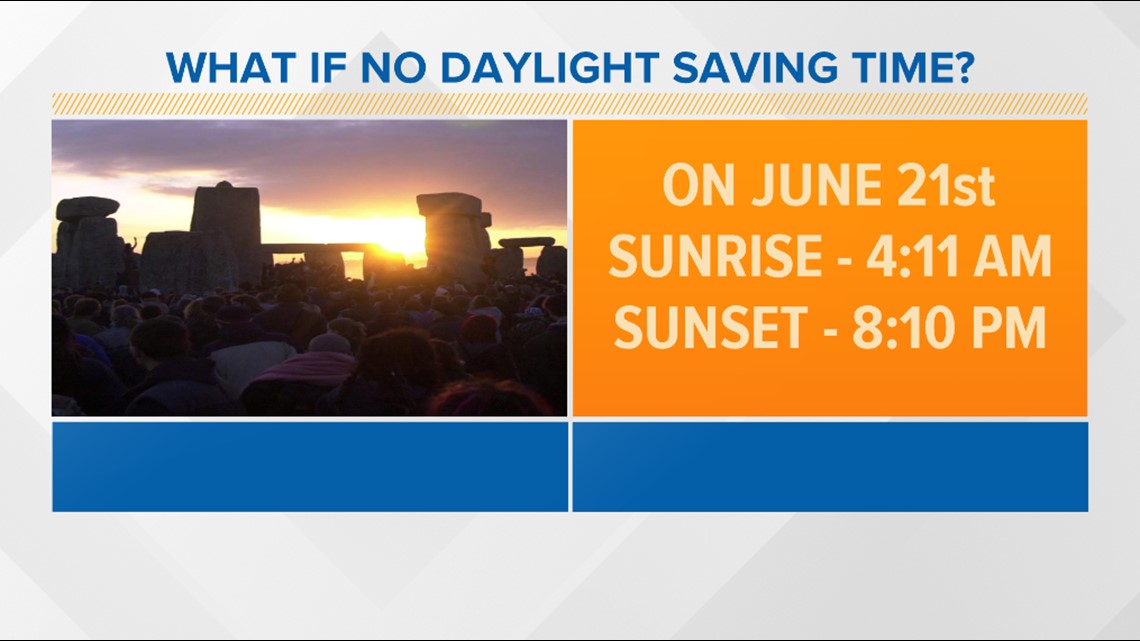 WHAT IF NO DAYLIGHT SAVING TIME?

ON JUNE 21st
SUNRISE - 4:11 AM
SUNSET - 8:10 PM